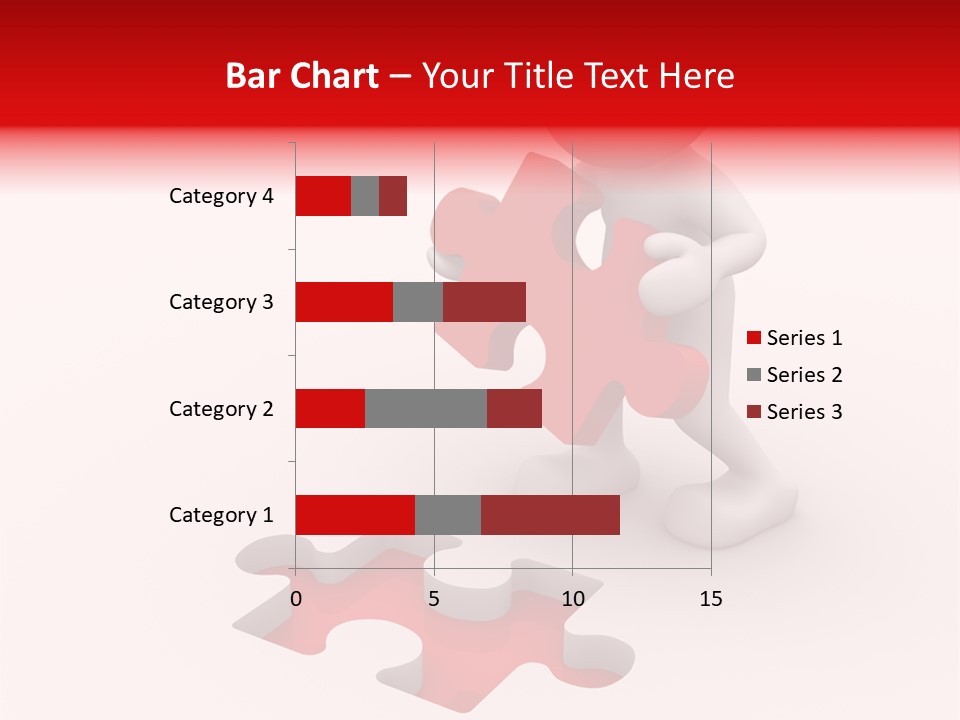 Bar Chart – Your Title Text Here

Category 4
Category 3
Category 2
Category 1

0
5
10
15

Series 1
Series 2
Series 3